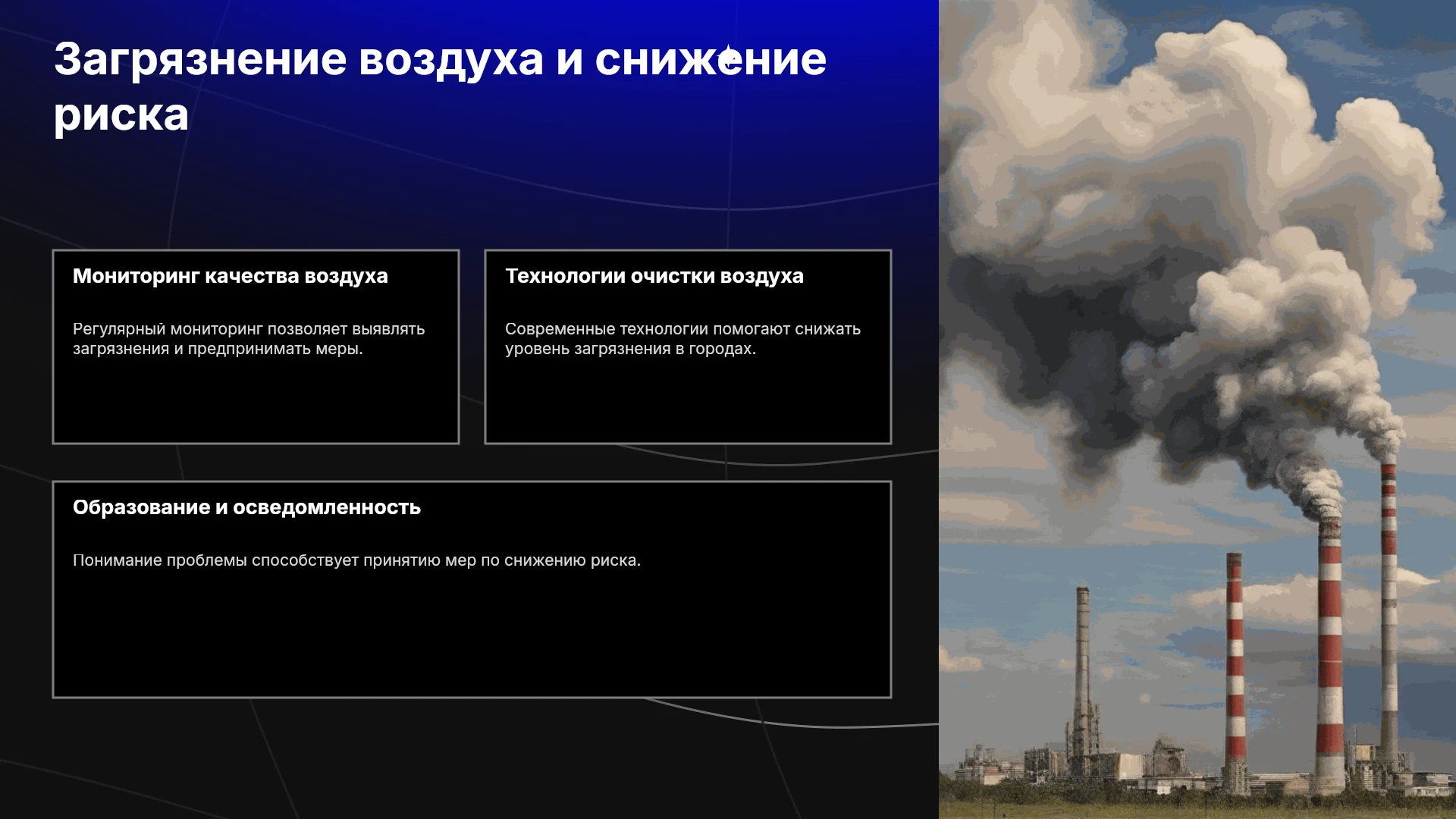 Загрязнение воздуха и снижение риска

Мониторинг качества воздуха

Регулярный мониторинг позволяет выявлять загрязнения и предпринимать меры.

Технологии очистки воздуха

Современные технологии помогают снижать уровень загрязнения в городах.

Образование и осведомленность

Понимание проблемы способствует принятию мер по снижению риска.